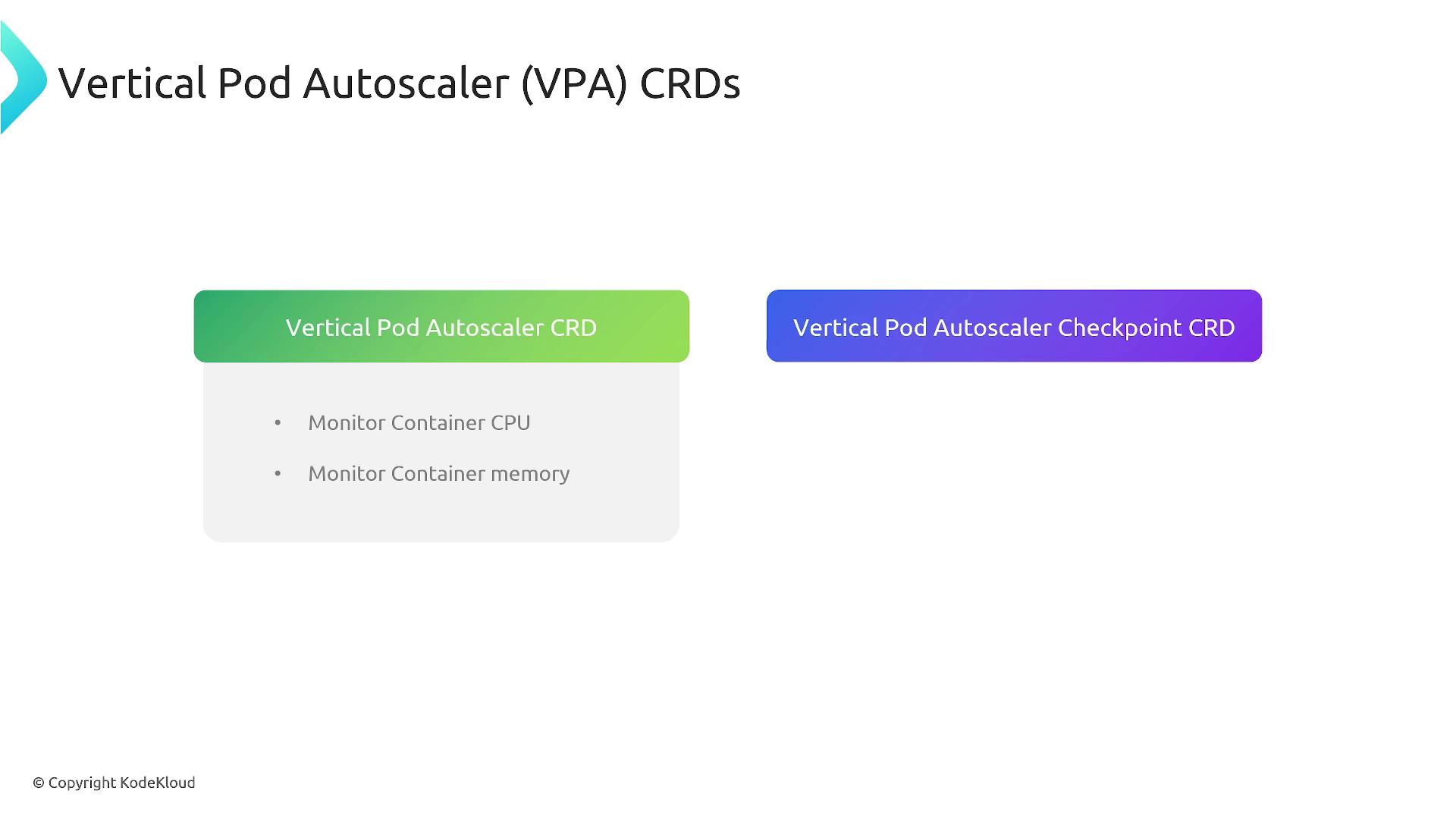 Vertical Pod Autoscaler (VPA) CRDs

Vertical Pod Autoscaler CRD

• Monitor Container CPU
• Monitor Container memory

Vertical Pod Autoscaler Checkpoint CRD

© Copyright KodeKloud